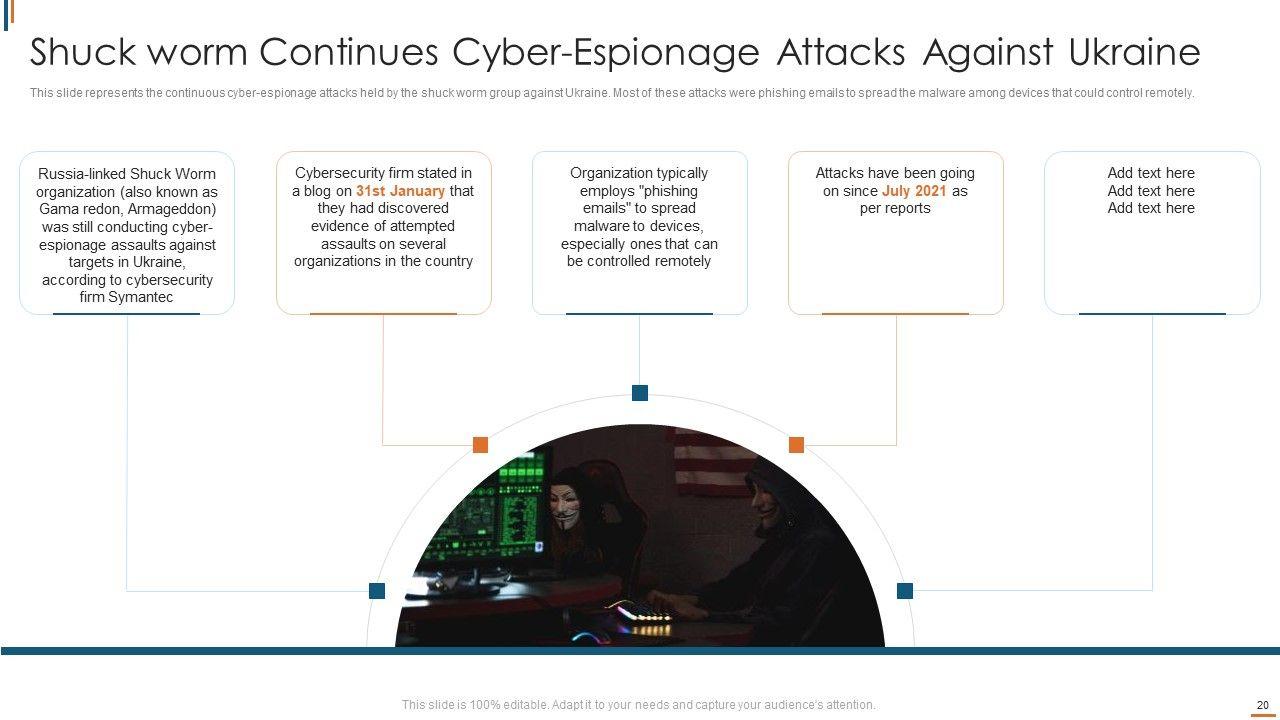 Shuck worm Continues Cyber-Espionage Attacks Against Ukraine

This slide represents the continuous cyber-espionage attacks held by the shuck worm group against Ukraine. Most of these attacks were phishing emails to spread the malware among devices that could control remotely.

Russia-linked Shuck Worm organization (also known as Gama redon, Armageddon) was still conducting cyber-espionage assaults against targets in Ukraine, according to cybersecurity firm Symantec

Cybersecurity firm stated in a blog on 31st January that they had discovered evidence of attempted assaults on several organizations in the country

Organization typically employs "phishing emails" to spread malware to devices, especially ones that can be controlled remotely

Attacks have been going on since July 2021 as per reports

Add text here
Add text here
Add text here

This slide is 100% editable. Adapt it to your needs and capture your audience's attention.

20